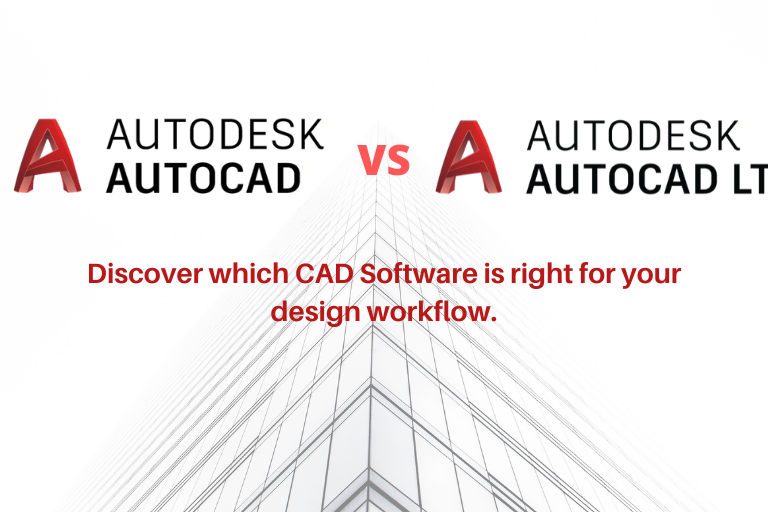 AUTODESK
AUTOCAD

vs

AUTODESK
AUTOCAD LT

Discover which CAD Software is right for your design workflow.